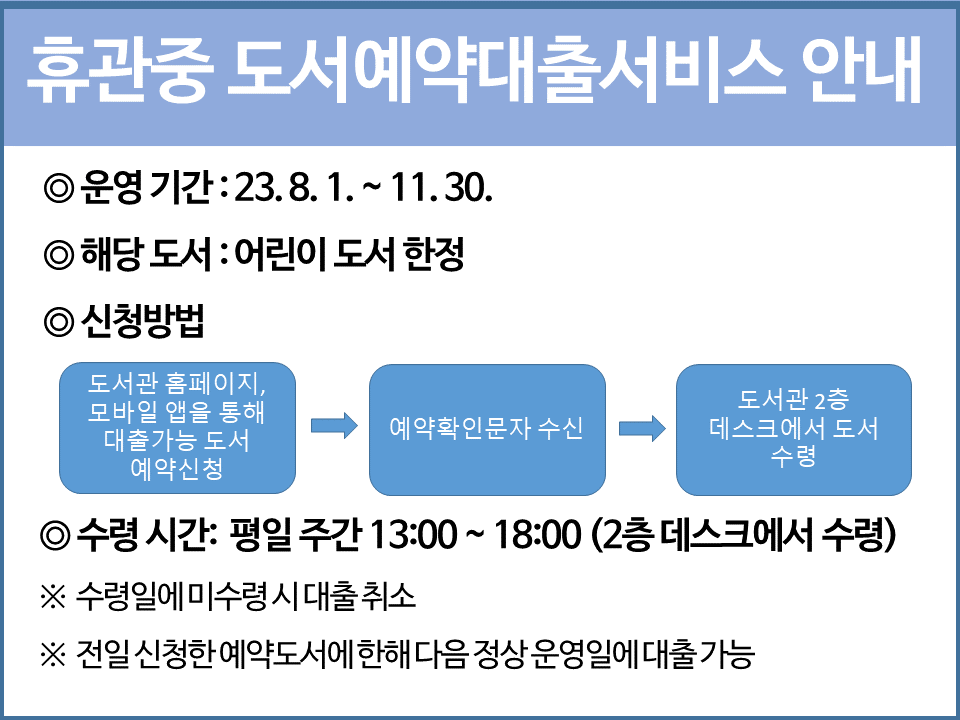 휴관중 도서예약대출서비스 안내

◎ 운영 기간 : 23. 8. 1. ~ 11. 30.

◎ 해당 도서 : 어린이 도서 한정

◎ 신청방법

도서관 홈페이지, 모바일 앱을 통해 대출가능 도서 예약신청

예약확인문자 수신

도서관 2층 데스크에서 도서 수령

◎ 수령 시간: 평일 주간 13:00 ~ 18:00 (2층 데스크에서 수령)

※ 수령일에 미수령 시 대출 취소

※ 전일 신청한 예약도서에 한해 다음 정상 운영일에 대출 가능